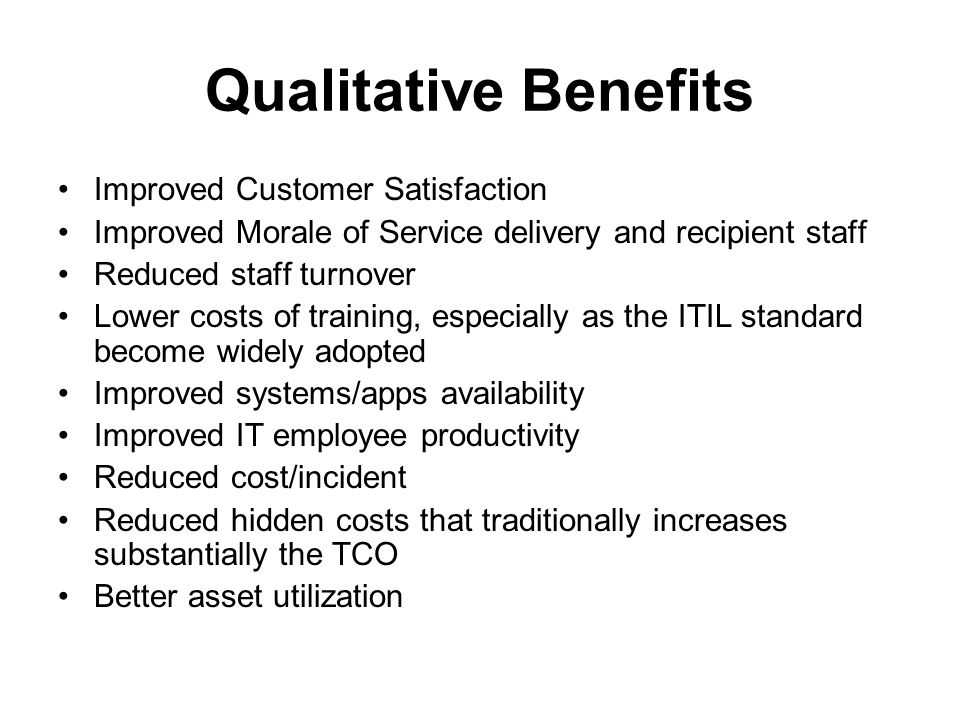 Qualitative Benefits

• Improved Customer Satisfaction
• Improved Morale of Service delivery and recipient staff
• Reduced staff turnover
• Lower costs of training, especially as the ITIL standard become widely adopted
• Improved systems/apps availability
• Improved IT employee productivity
• Reduced cost/incident
• Reduced hidden costs that traditionally increases substantially the TCO
• Better asset utilization